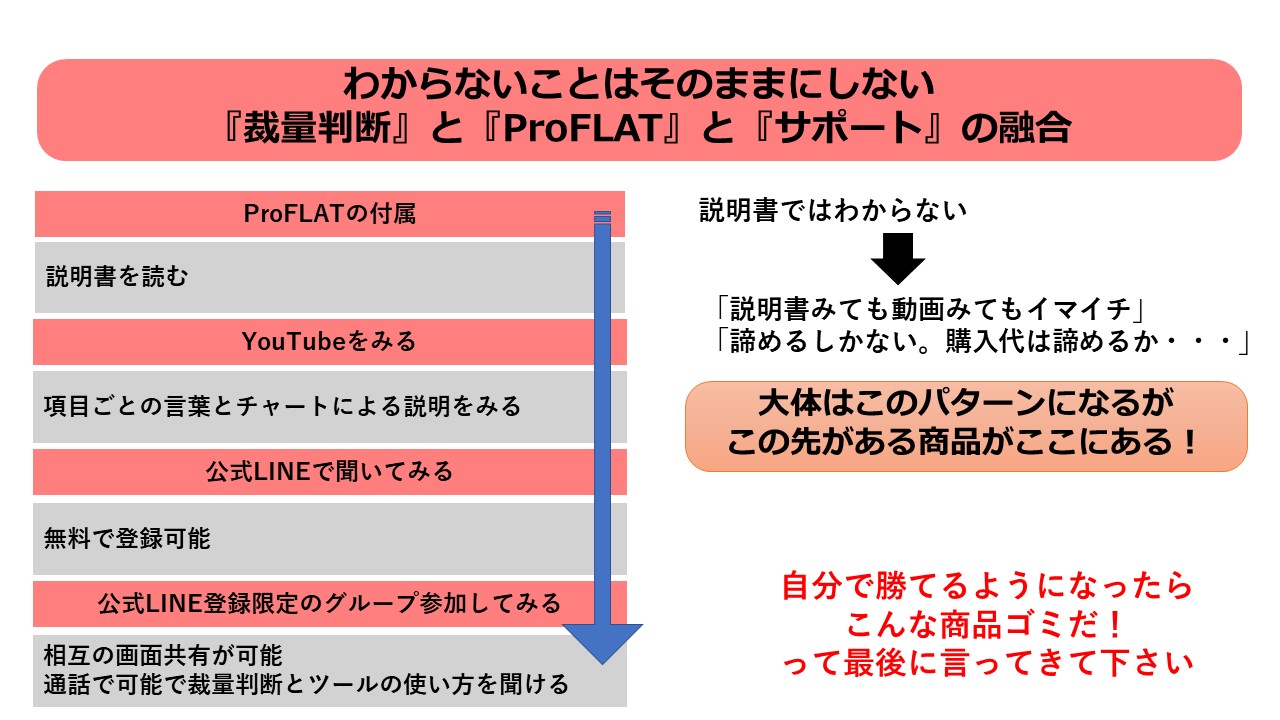 わからないことはそのままにしない
『裁量判断』と『ProFLAT』と『サポート』の融合

ProFLATの付属

説明書を読む

YouTubeをみる

項目ごとの言葉とチャートによる説明をみる

公式LINEで聞いてみる

無料で登録可能

公式LINE登録限定のグループ参加してみる

相互の画面共有が可能
通話で可能で裁量判断とツールの使い方を聞ける

説明書ではわからない

「説明書みても動画みてもイマイチ」
「諦めるしかない。購入代は諦めるか・・・」

大体はこのパターンになるが
この先がある商品がここにある！

自分で勝てるようになったら
こんな商品ゴミだ！
って最後に言ってきて下さい